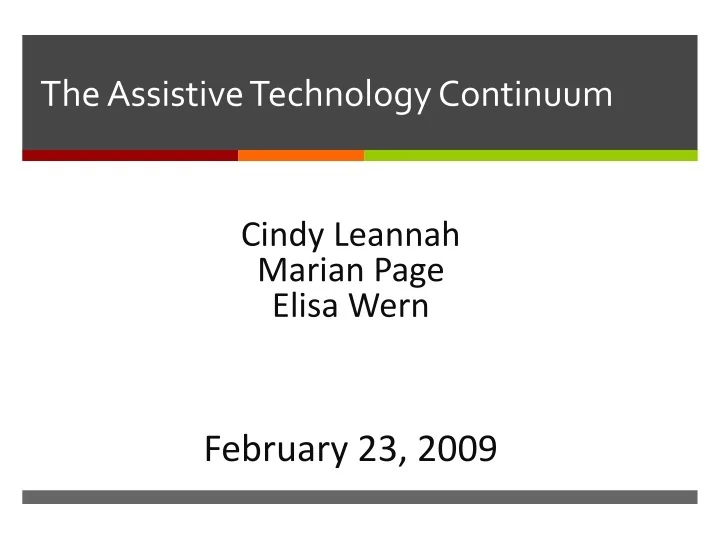 The Assistive Technology Continuum

Cindy Leannah
Marian Page
Elisa Wern

February 23, 2009